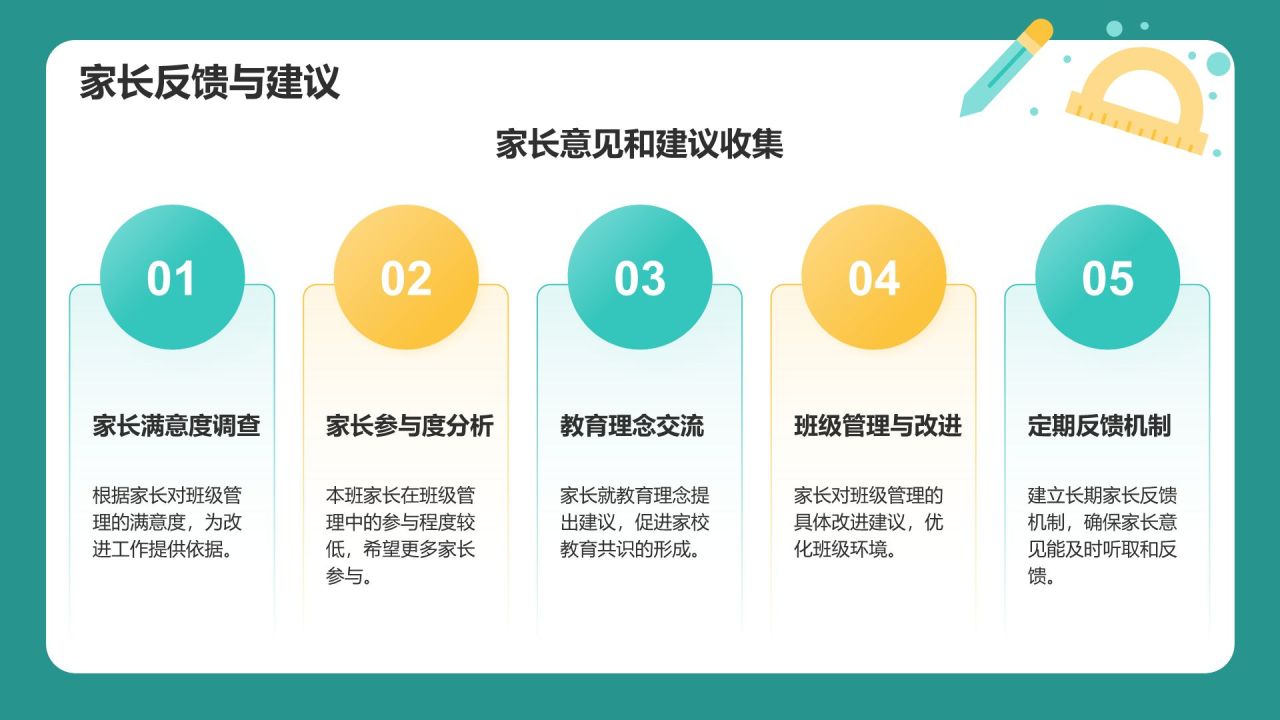 家长反馈与建议

家长意见和建议收集

01

家长满意度调查

根据家长对班级管理的满意度，为改进工作提供依据。

02

家长参与度分析

本班家长在班级管理中的参与程度较低，希望更多家长参与。

03

教育理念交流

家长就教育理念提出建议，促进家校教育共识的形成。

04

班级管理与改进

家长对班级管理的具体改进建议，优化班级环境。

05

定期反馈机制

建立长期家长反馈机制，确保家长意见能及时听取和反馈。